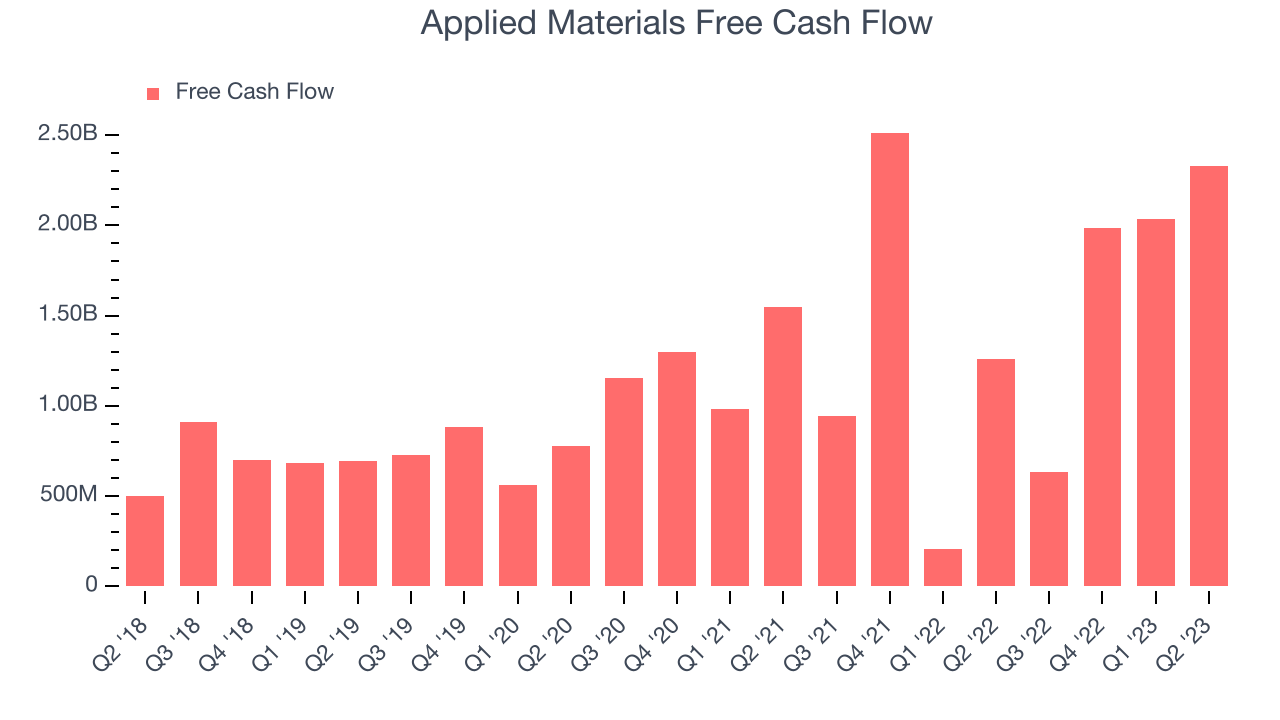 Applied Materials Free Cash Flow

Free Cash Flow

2.50B
2.00B
1.50B
1.00B
500M
0

Q2 '18
Q3 '18
Q4 '18
Q1 '19
Q2 '19
Q3 '19
Q4 '19
Q1 '20
Q2 '20
Q3 '20
Q4 '20
Q1 '21
Q2 '21
Q3 '21
Q4 '21
Q1 '22
Q2 '22
Q3 '22
Q4 '22
Q1 '23
Q2 '23